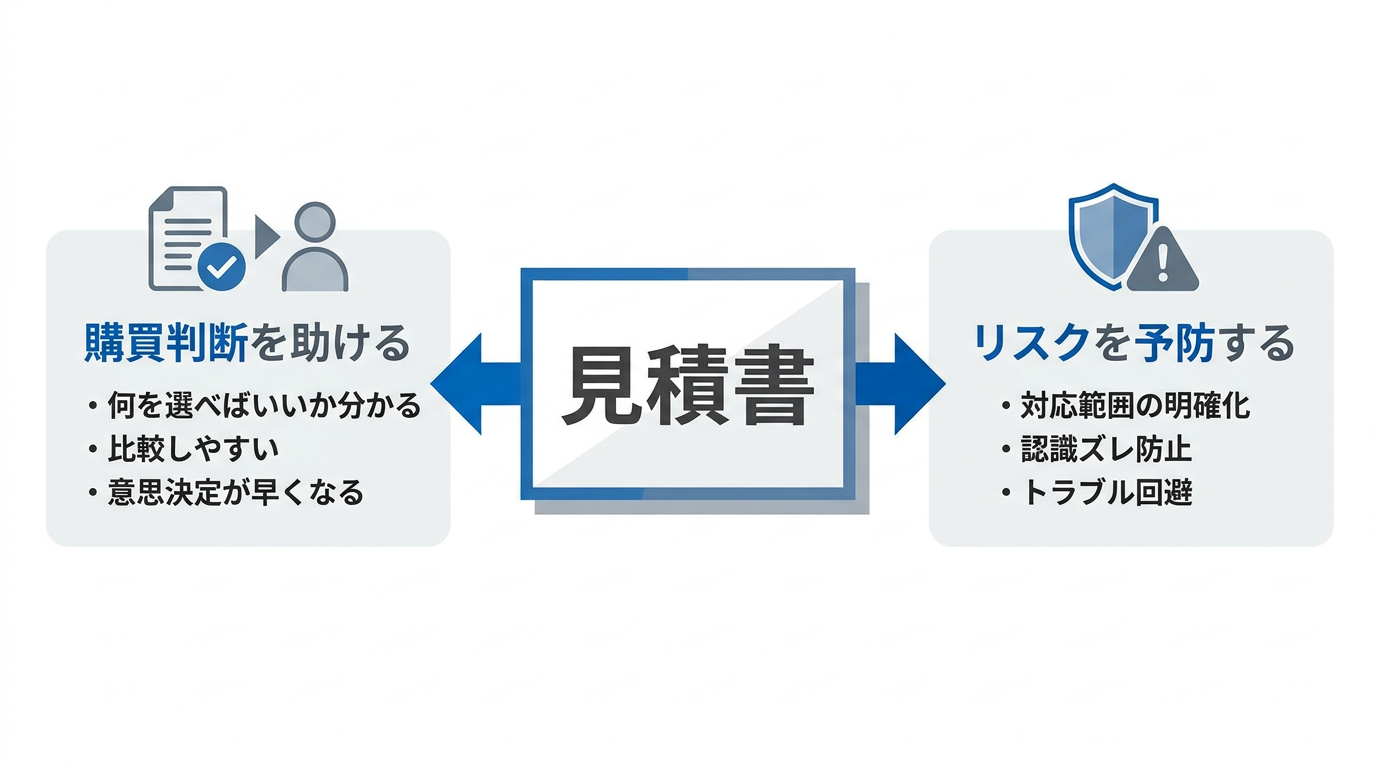 購買判断を助ける

・何を選べばいいか分かる
・比較しやすい
・意思決定が早くなる

見積書

リスクを予防する

・対応範囲の明確化
・認識ズレ防止
・トラブル回避